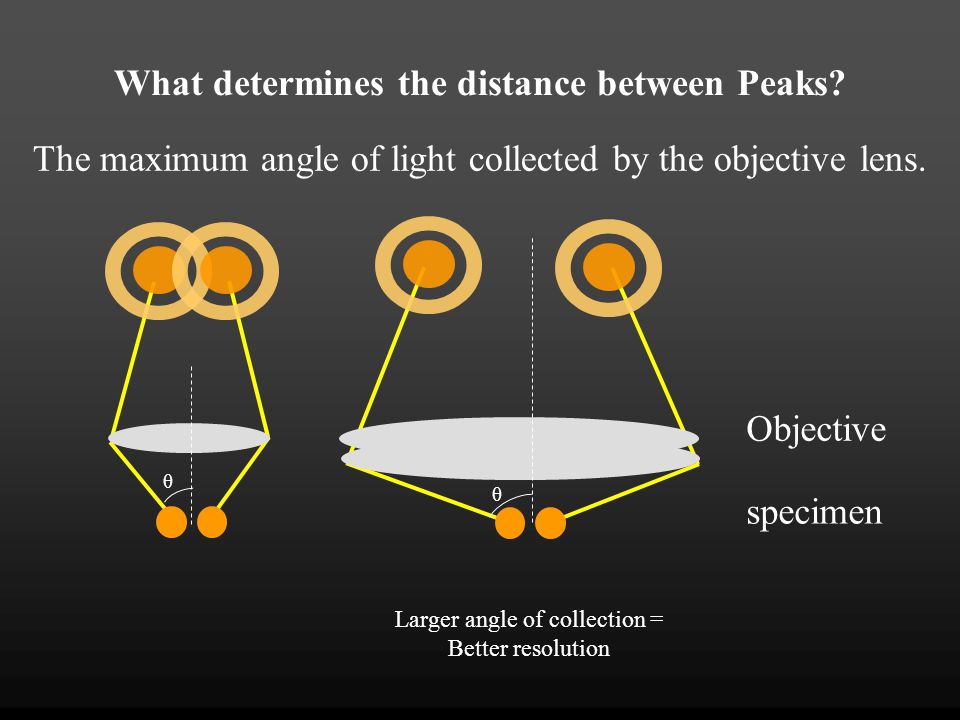 What determines the distance between Peaks?

The maximum angle of light collected by the objective lens.

$\theta$

$\theta$

Objective

specimen

Larger angle of collection = Better resolution